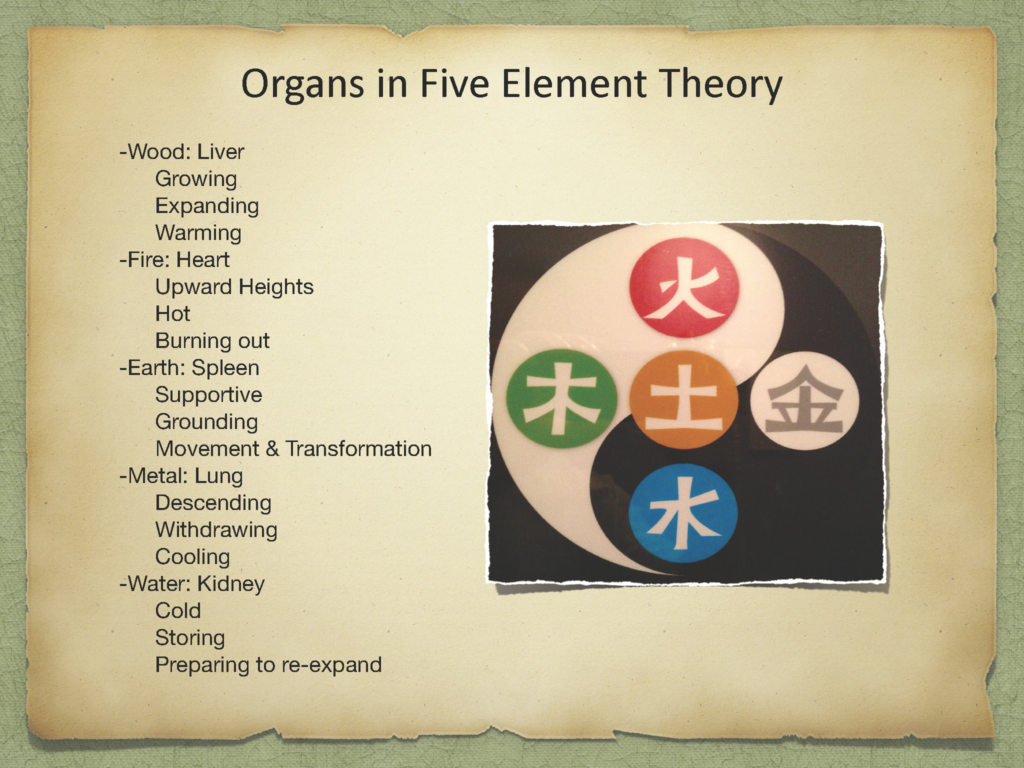 Organs in Five Element Theory

-Wood: Liver
Growing
Expanding
Warming
-Fire: Heart
Upward Heights
Hot
Burning out
-Earth: Spleen
Supportive
Grounding
Movement & Transformation
-Metal: Lung
Descending
Withdrawing
Cooling
-Water: Kidney
Cold
Storing
Preparing to re-expand

火
木
土
金
水